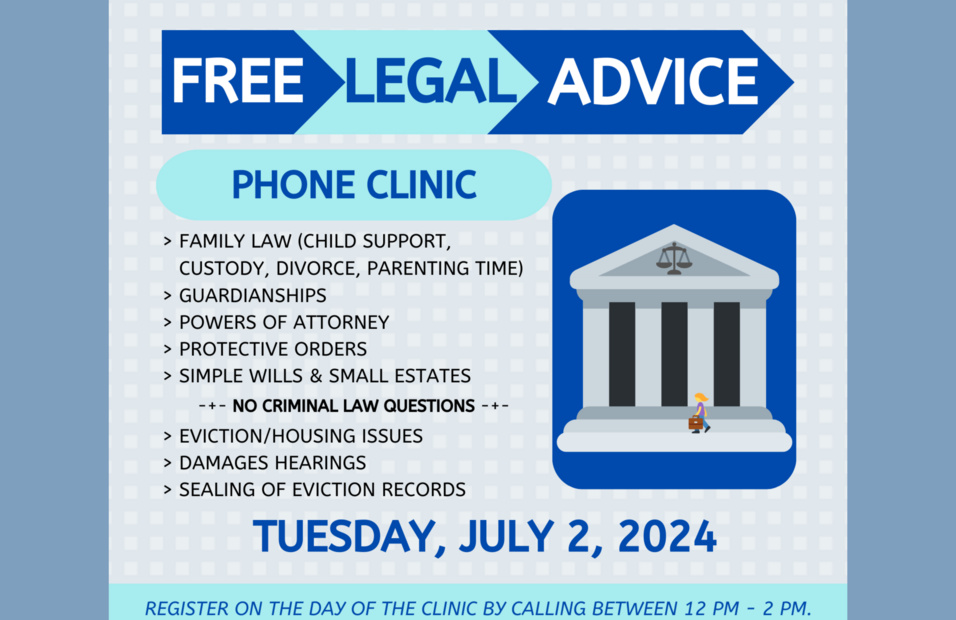 FREE LEGAL ADVICE

PHONE CLINIC

> FAMILY LAW (CHILD SUPPORT, CUSTODY, DIVORCE, PARENTING TIME)
> GUARDIANSHIPS
> POWERS OF ATTORNEY
> PROTECTIVE ORDERS
> SIMPLE WILLS & SMALL ESTATES

-+- NO CRIMINAL LAW QUESTIONS -+-

> EVICTION/HOUSING ISSUES
> DAMAGES HEARINGS
> SEALING OF EVICTION RECORDS

TUESDAY, JULY 2, 2024

REGISTER ON THE DAY OF THE CLINIC BY CALLING BETWEEN 12 PM - 2 PM.